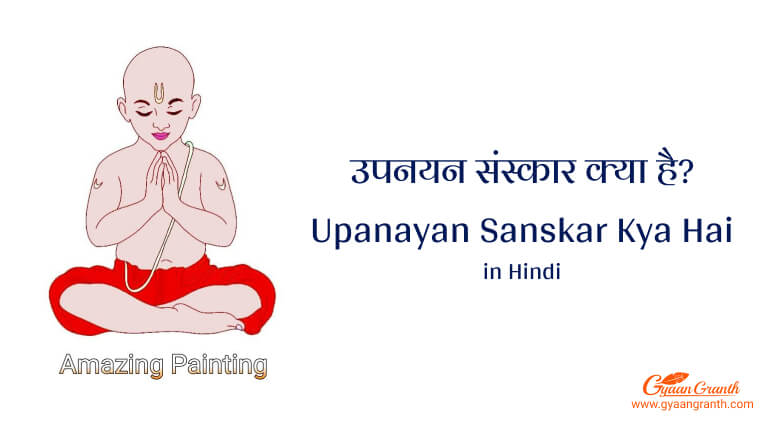 Amazing Painting

उपनयन संस्कार क्या है?

Upanayan Sanskar Kya Hai

in Hindi

Gyaan Granth
www.gyaangranth.com